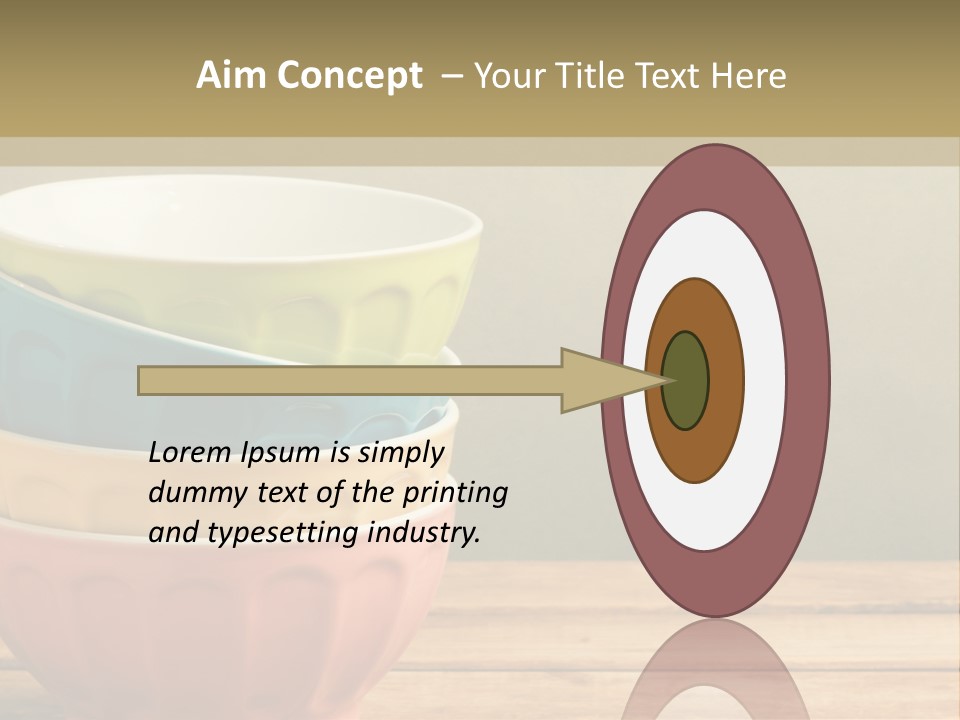 Aim Concept – Your Title Text Here

Lorem Ipsum is simply dummy text of the printing and typesetting industry.